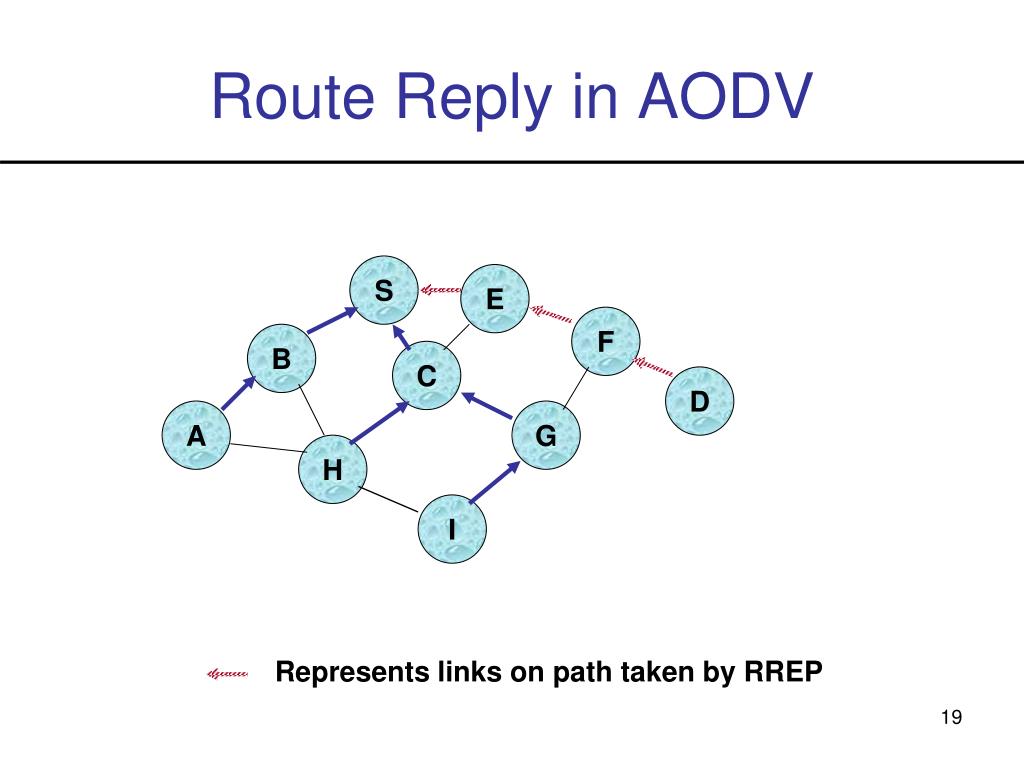 Route Reply in AODV

S
E
F
B
C
D
A
G
H
I

Represents links on path taken by RREP

19